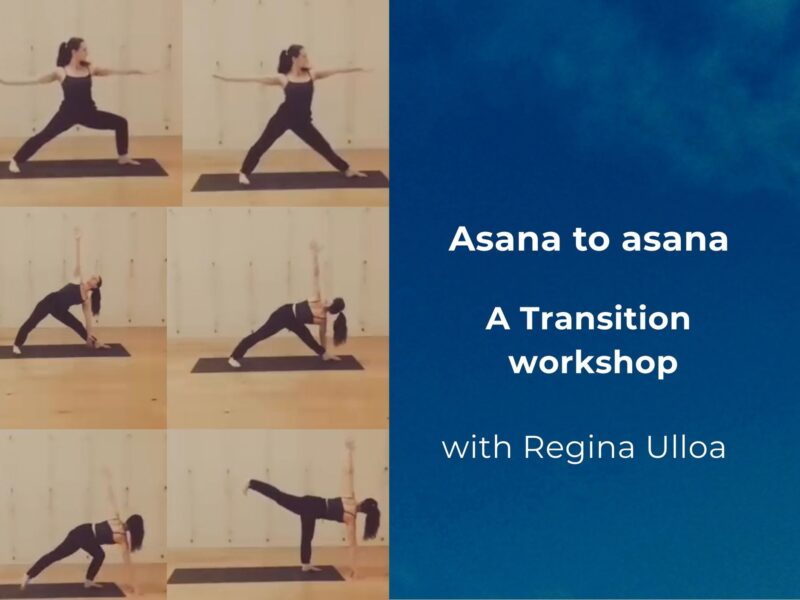 Asana to asana

A Transition workshop

with Regina Ulloa